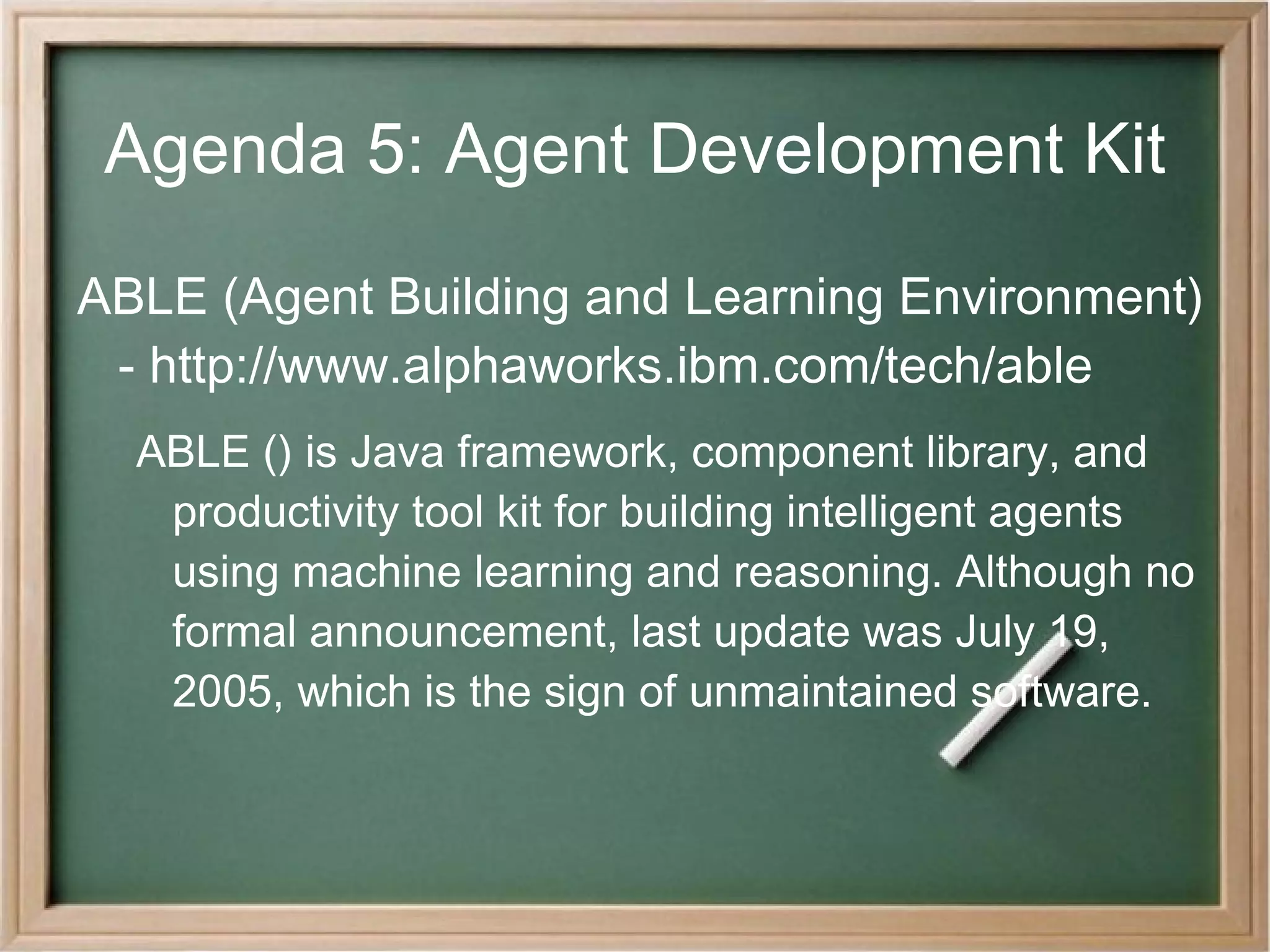 Agenda 5: Agent Development Kit

ABLE (Agent Building and Learning Environment) - http://www.alphaworks.ibm.com/tech/able

ABLE () is Java framework, component library, and productivity tool kit for building intelligent agents using machine learning and reasoning. Although no formal announcement, last update was July 19, 2005, which is the sign of unmaintained software.